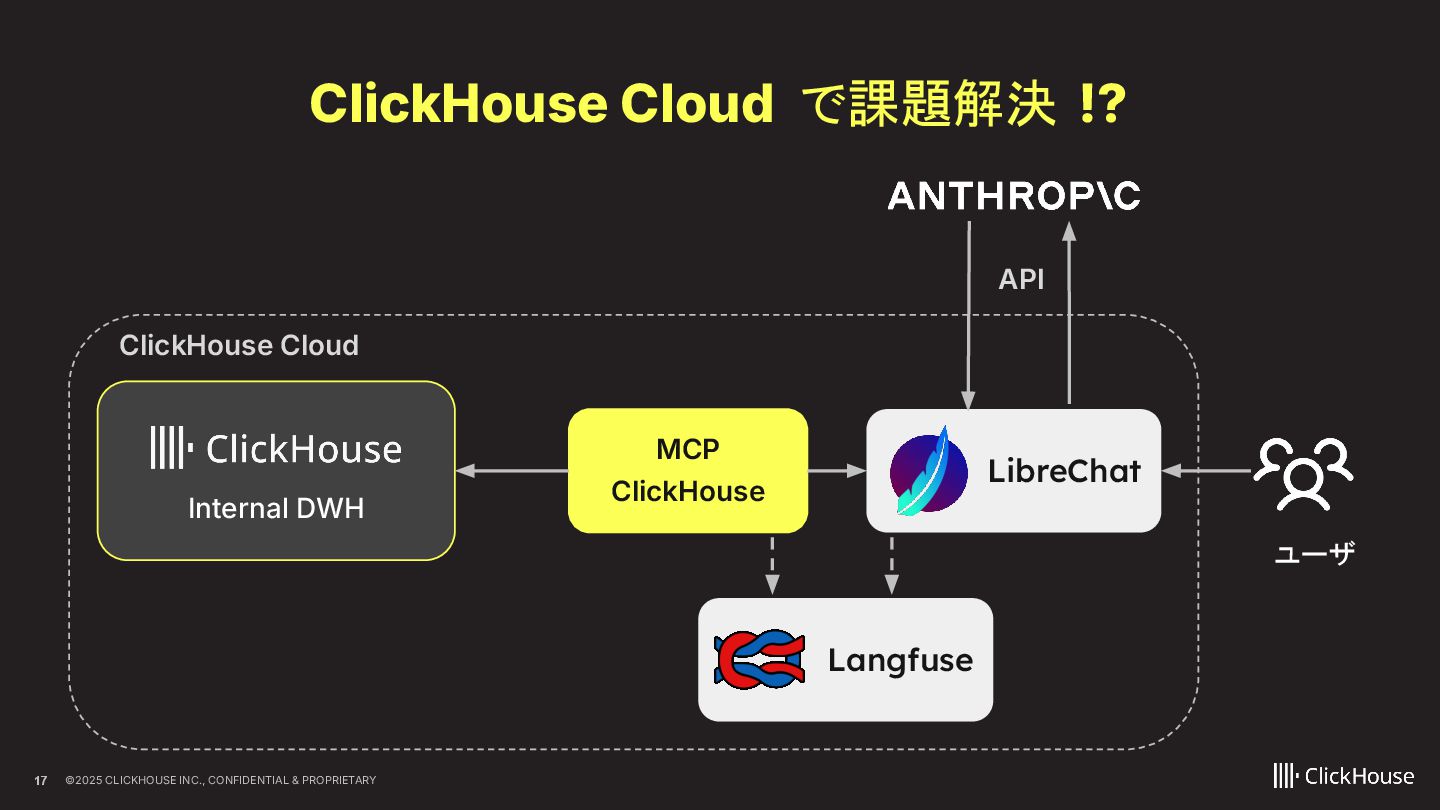 ClickHouse Cloud で課題解決 !?

ANTHROP\C

API

ClickHouse Cloud

ClickHouse

Internal DWH

MCP ClickHouse

LibreChat

ユーザ

Langfuse

17 ©2025 CLICKHOUSE INC., CONFIDENTIAL & PROPRIETARY

ClickHouse